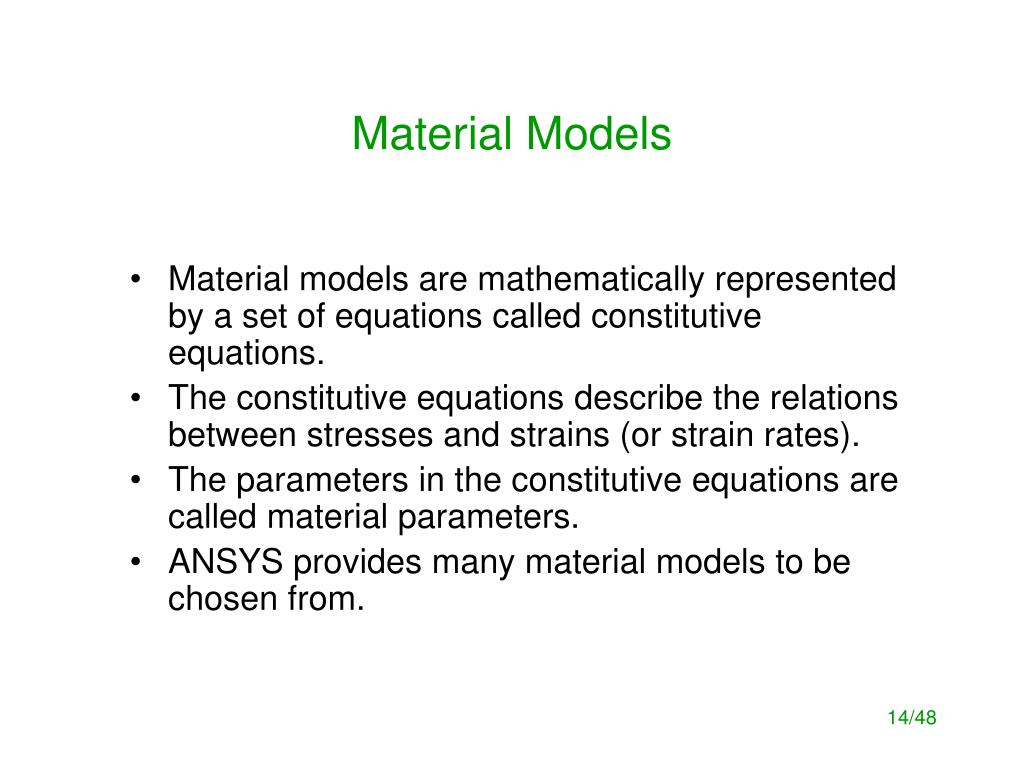 Material Models

• Material models are mathematically represented by a set of equations called constitutive equations.
• The constitutive equations describe the relations between stresses and strains (or strain rates).
• The parameters in the constitutive equations are called material parameters.
• ANSYS provides many material models to be chosen from.

14/48